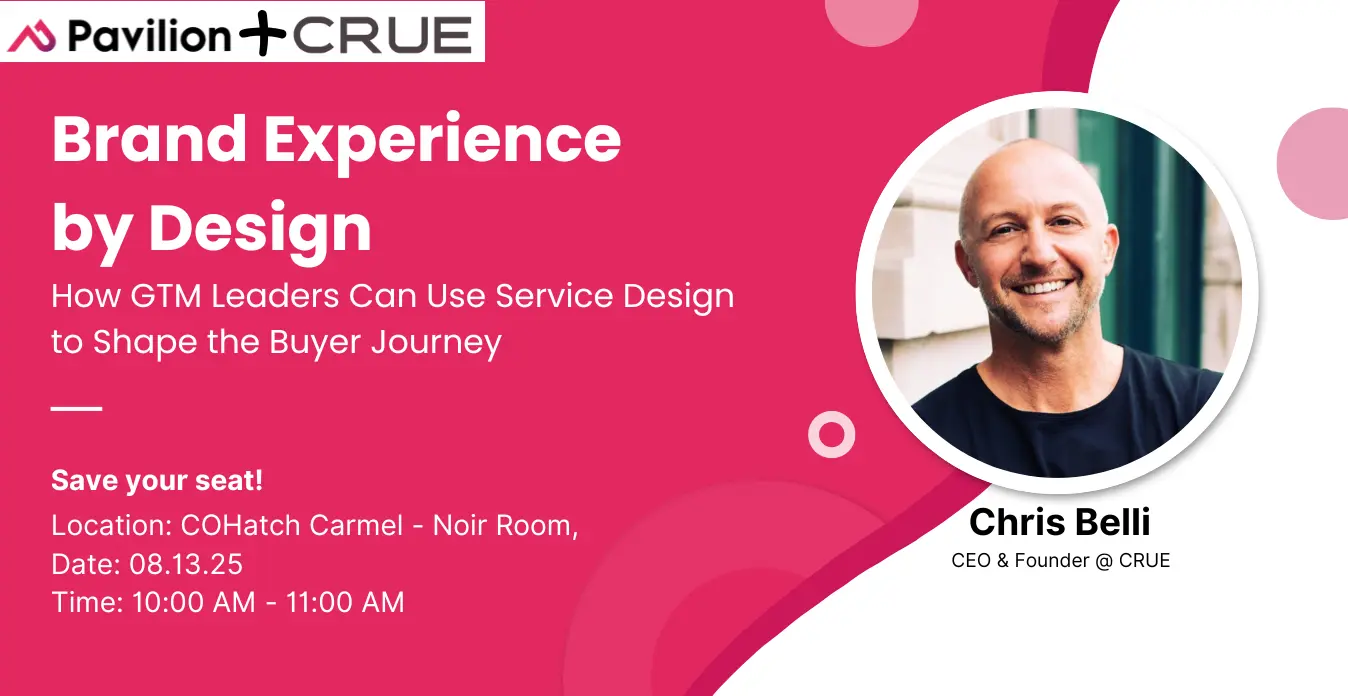 Pavilion + CRUE

Brand Experience by Design

How GTM Leaders Can Use Service Design to Shape the Buyer Journey

Save your seat!
Location: COHatch Carmel - Noir Room,
Date: 08.13.25
Time: 10:00 AM - 11:00 AM

Chris Belli
CEO & Founder @ CRUE